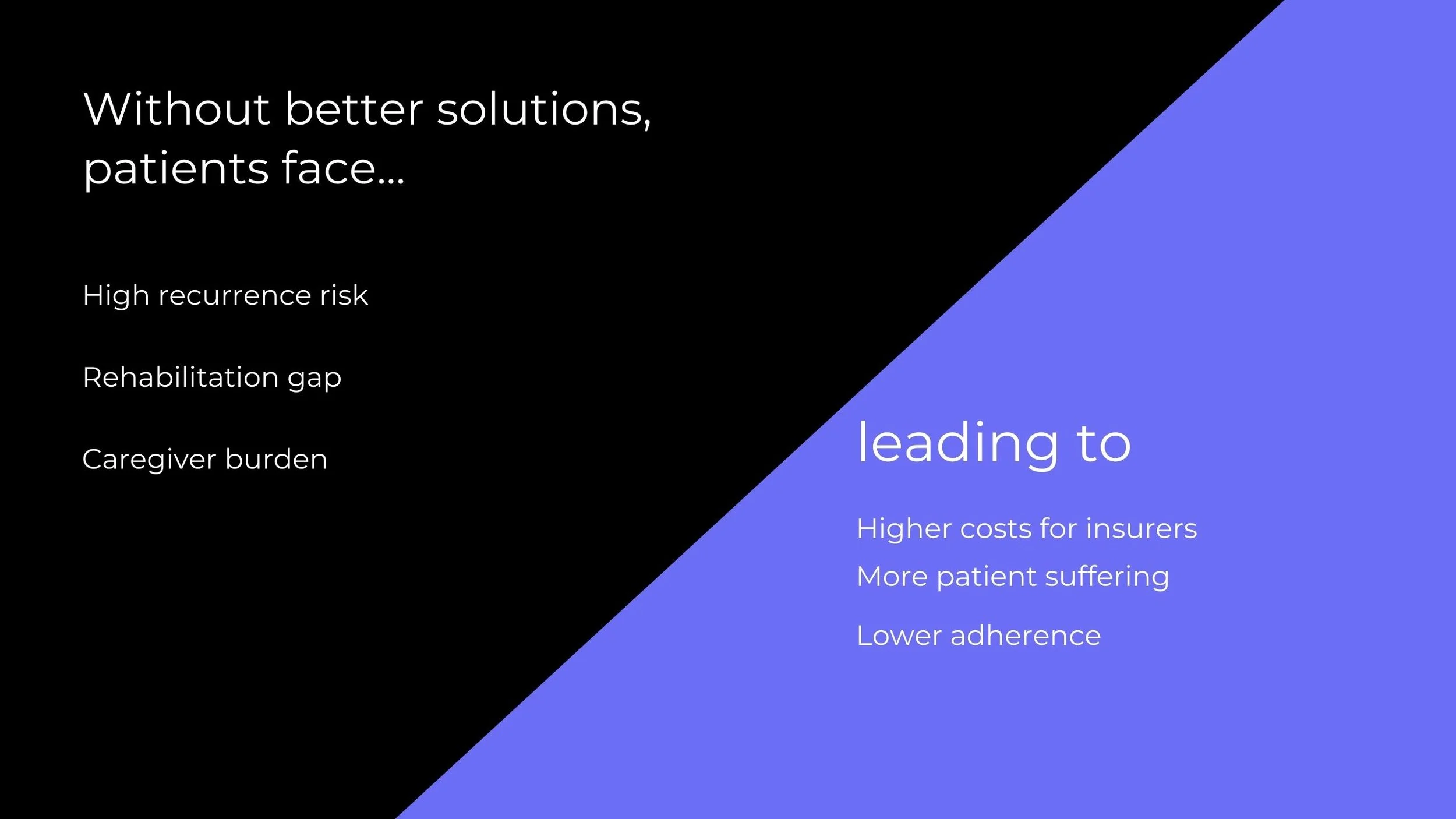 Without better solutions, patients face...

High recurrence risk

Rehabilitation gap

Caregiver burden

leading to

Higher costs for insurers

More patient suffering

Lower adherence